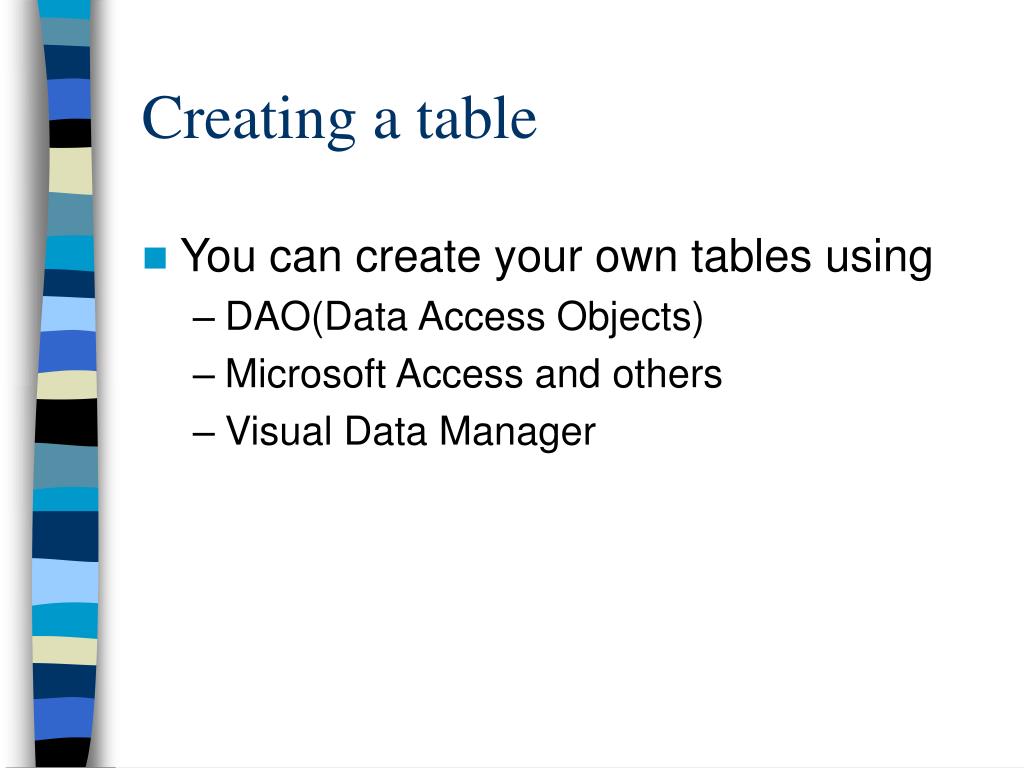 Creating a table

You can create your own tables using
– DAO(Data Access Objects)
– Microsoft Access and others
– Visual Data Manager